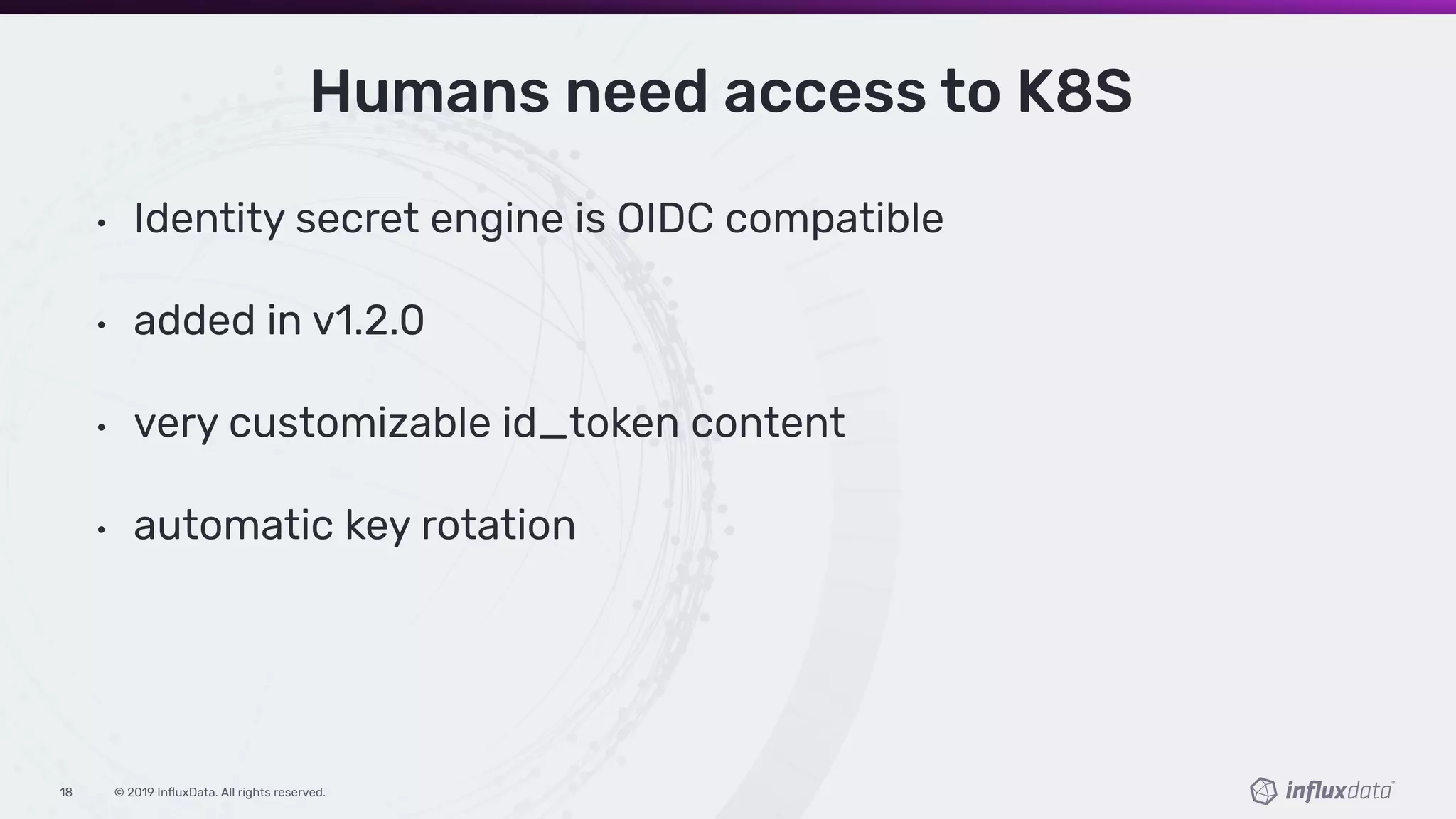 Humans need access to K8S

• Identity secret engine is OIDC compatible

• added in v1.2.0

• very customizable id_token content

• automatic key rotation

18 © 2019 InfluxData. All rights reserved.

influxdata